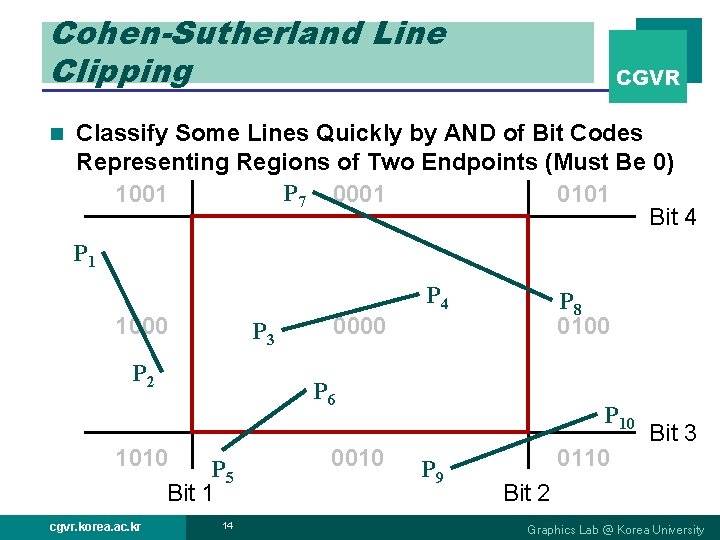 Cohen-Sutherland Line Clipping

CGVR

Classify Some Lines Quickly by AND of Bit Codes Representing Regions of Two Endpoints (Must Be 0)

1001

$P_7$

0001

0101

Bit 4

$P_1$

$P_4$

$P_8$

1000

$P_3$

0000

0100

$P_2$

$P_6$

$P_{10}$

Bit 3

1010

$P_5$

0010

$P_9$

0110

Bit 1

Bit 2

cgvr.korea.ac.kr

14

Graphics Lab @ Korea University